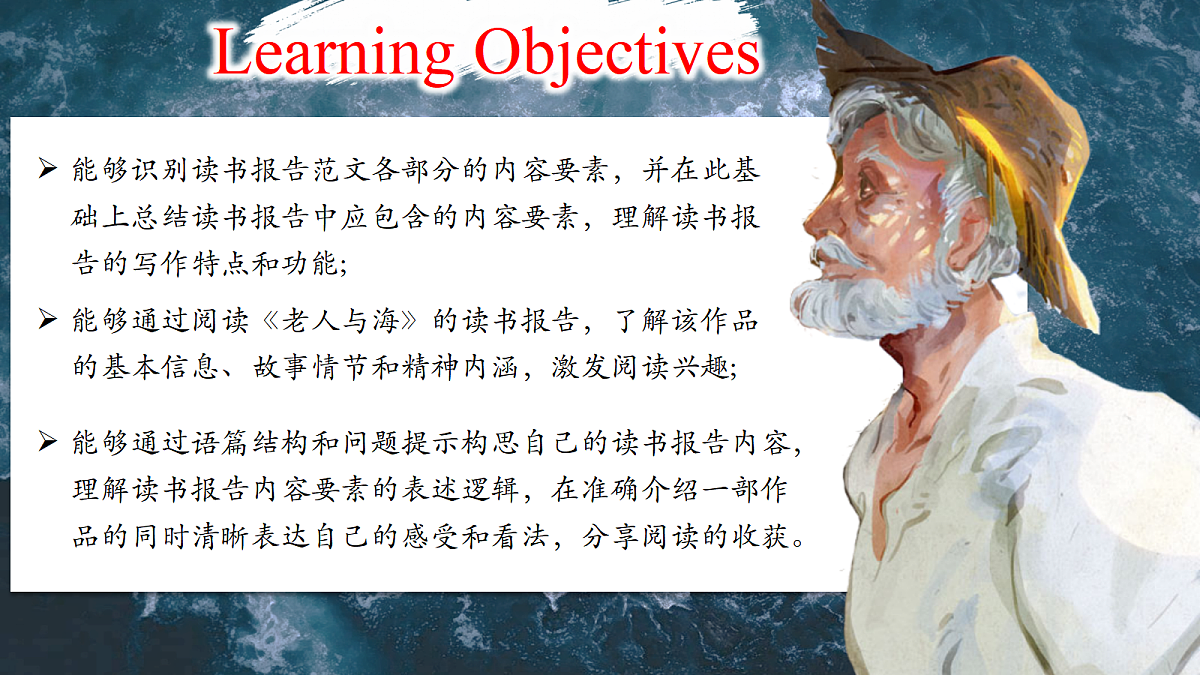 Learning Objectives

➢ 能够识别读书报告范文各部分的内容要素，并在此基础上总结读书报告中应包含的内容要素，理解读书报告的写作特点和功能;

➢ 能够通过阅读《老人与海》的读书报告，了解该作品的基本信息、故事情节和精神内涵，激发阅读兴趣;

➢ 能够通过语篇结构和问题提示构思自己的读书报告内容，理解读书报告内容要素的表述逻辑，在准确介绍一部作品的同时清晰表达自己的感受和看法，分享阅读的收获。